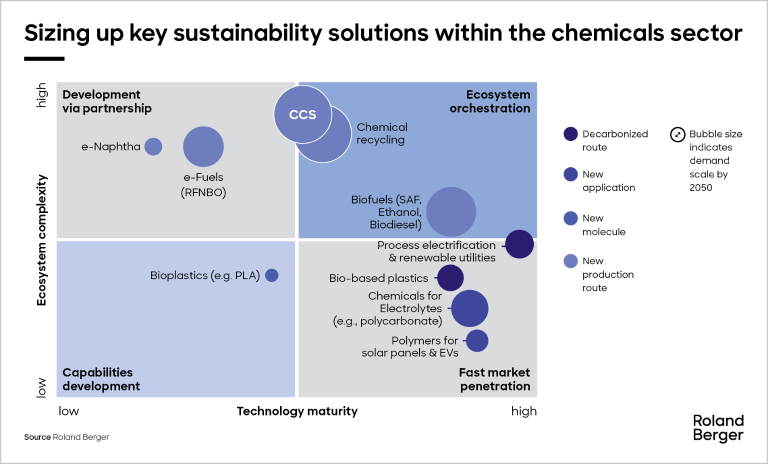 Sizing up key sustainability solutions within the chemicals sector

high

Ecosystem complexity

low

Development via partnership

Ecosystem orchestration

CCS

Chemical recycling

e-Naphtha

e-Fuels (RFNBO)

Biofuels (SAF, Ethanol, Biodiesel)

Process electrification & renewable utilities

Bioplastics (e.g. PLA)

Bio-based plastics

Chemicals for Electrolytes (e.g., polycarbonate)

Polymers for solar panels & EVs

Capabilities development

Fast market penetration

low

Technology maturity

high

Decarbonized route

New application

New molecule

New production route

Bubble size indicates demand scale by 2050

Source Roland Berger

Roland Berger